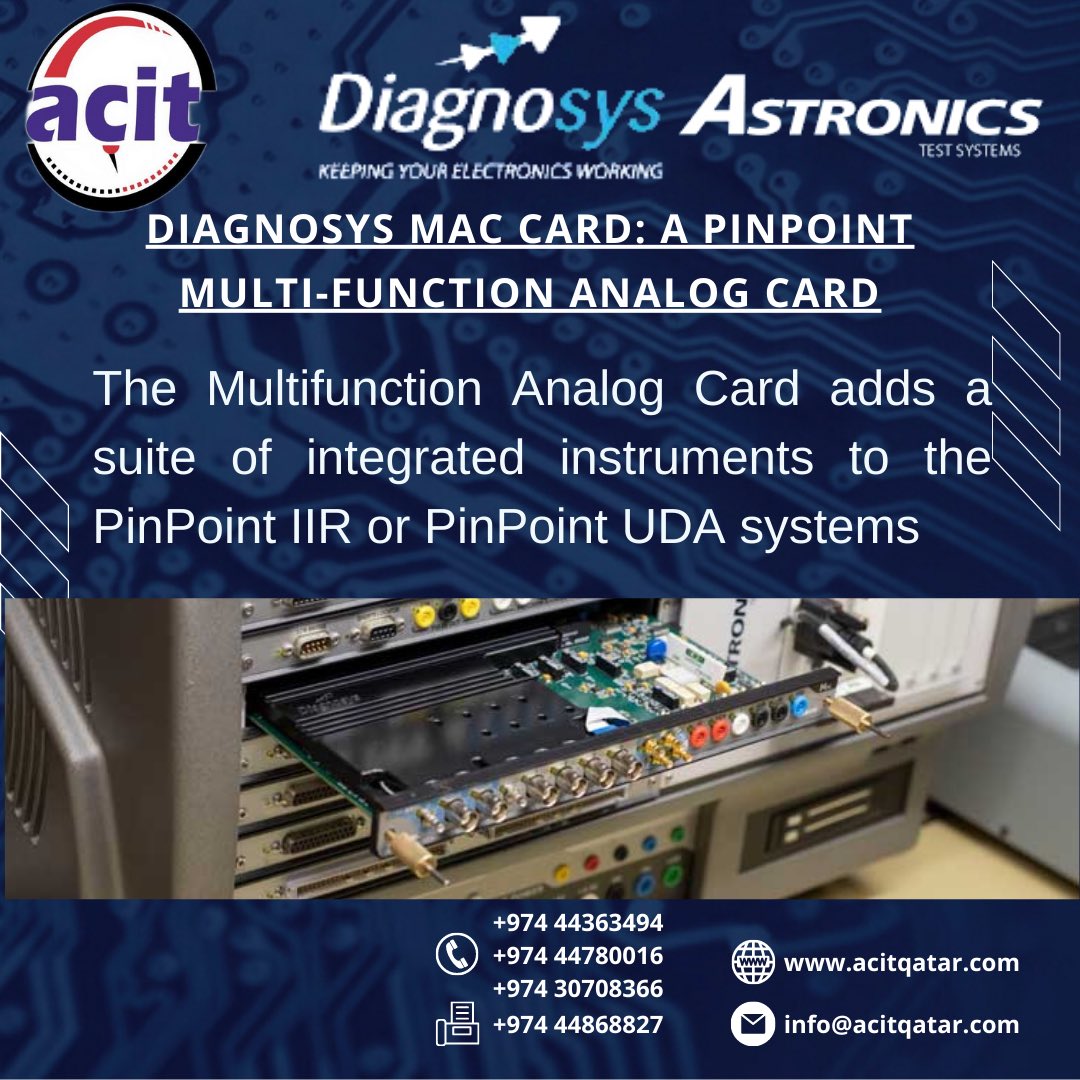 acit

Diagnosys
KEEPING YOUR ELECTRONICS WORKING

ASTRONICS
TEST SYSTEMS

DIAGNOSYS MAC CARD: A PINPOINT MULTI-FUNCTION ANALOG CARD

The Multifunction Analog Card adds a suite of integrated instruments to the PinPoint IIR or PinPoint UDA systems

+974 44363494
+974 44780016
+974 30708366
+974 44868827

www.acitqatar.com
info@acitqatar.com